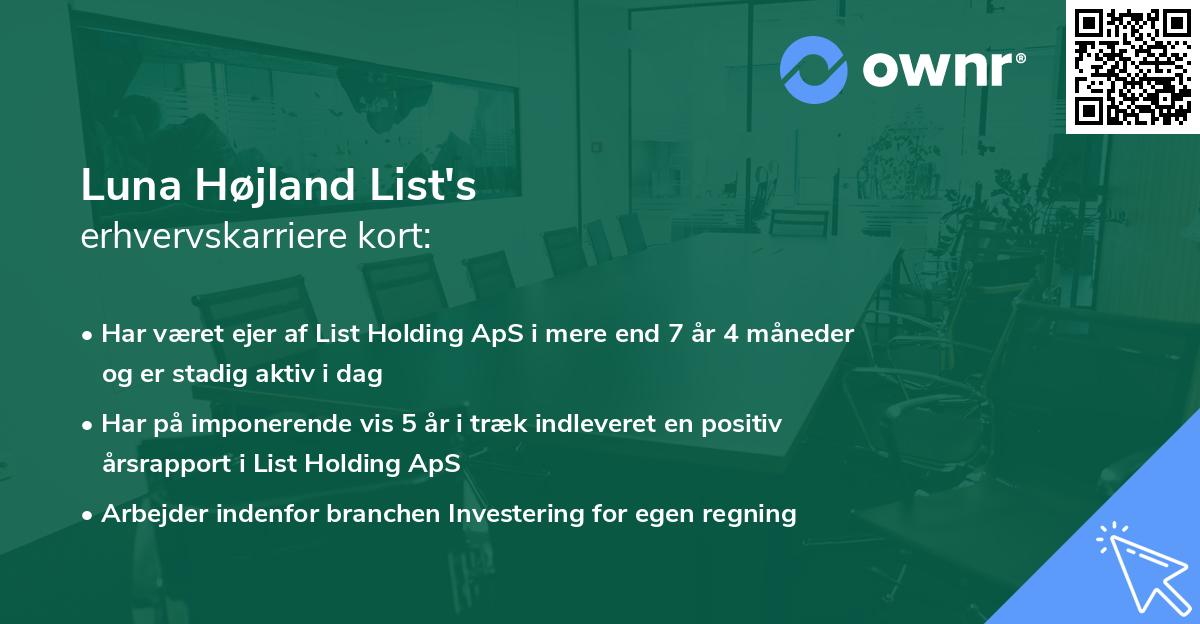 ownr®

Luna Højland List's
erhvervskarriere kort:

• Har været ejer af List Holding ApS i mere end 7 år 4 måneder og er stadig aktiv i dag

• Har på imponerende vis 5 år i træk indleveret en positiv årsrapport i List Holding ApS

• Arbejder indenfor branchen Investering for egen regning